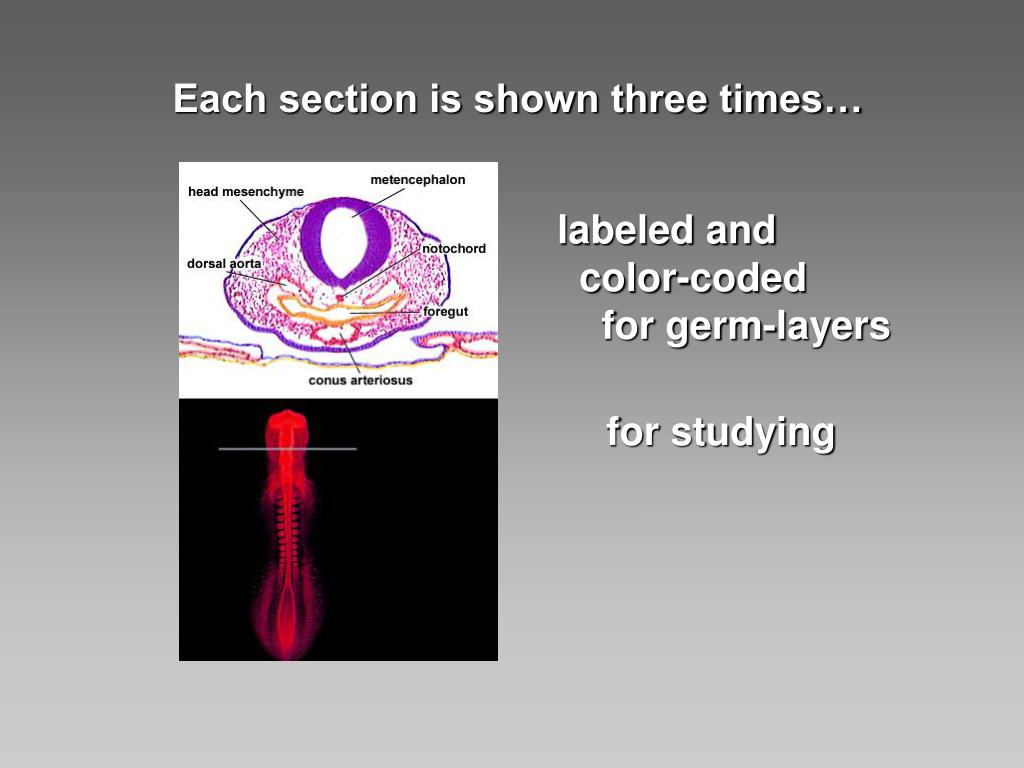 Each section is shown three times…

head mesenchyme
metencephalon
notochord
dorsal aorta
foregut
conus arteriosus

labeled and color-coded for germ-layers

for studying